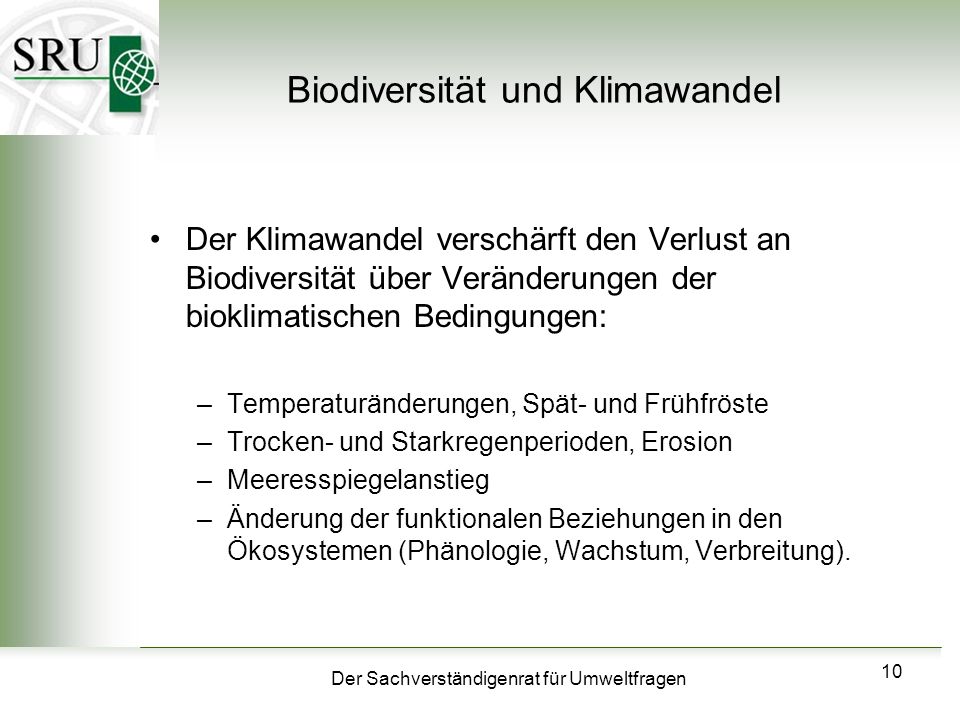 SRU

Biodiversität und Klimawandel

• Der Klimawandel verschärft den Verlust an Biodiversität über Veränderungen der bioklimatischen Bedingungen:

– Temperaturänderungen, Spät- und Frühfröste
– Trocken- und Starkregenperioden, Erosion
– Meeresspiegelanstieg
– Änderung der funktionalen Beziehungen in den Ökosystemen (Phänologie, Wachstum, Verbreitung).

Der Sachverständigenrat für Umweltfragen

10